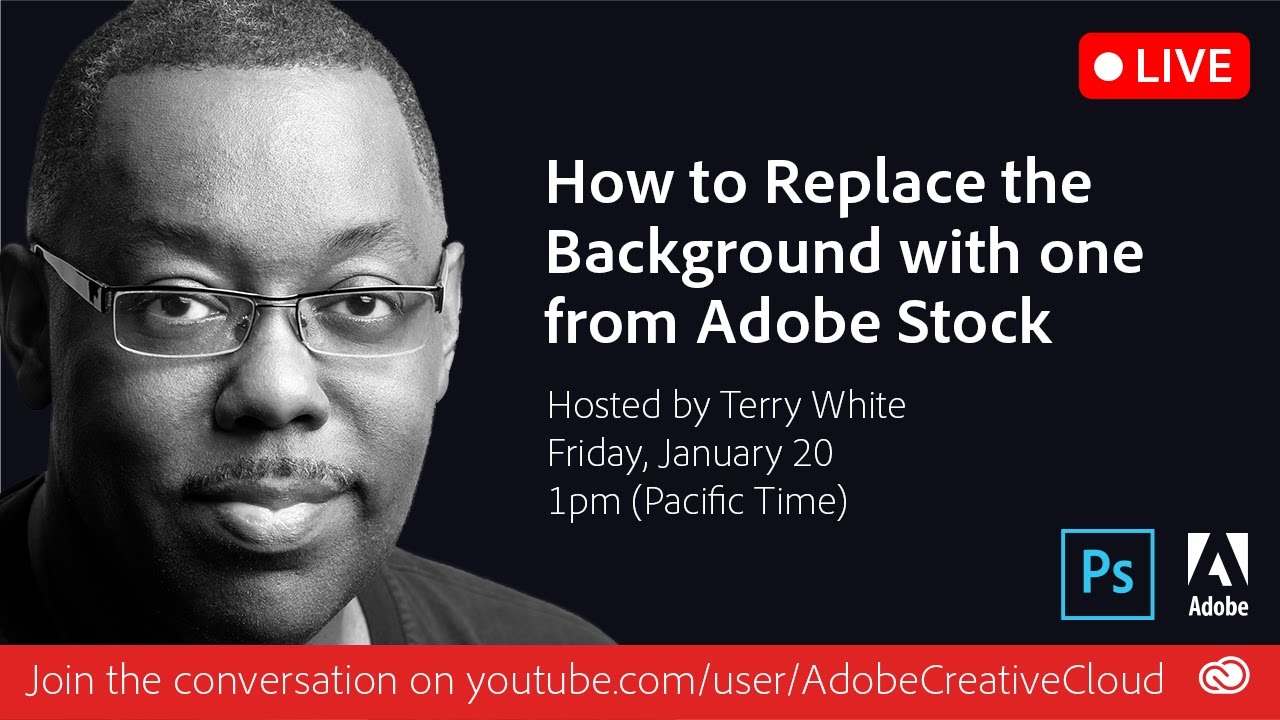 LIVE

How to Replace the Background with one from Adobe Stock

Hosted by Terry White
Friday, January 20
1pm (Pacific Time)

Ps

Adobe

Join the conversation on youtube.com/user/AdobeCreativeCloud